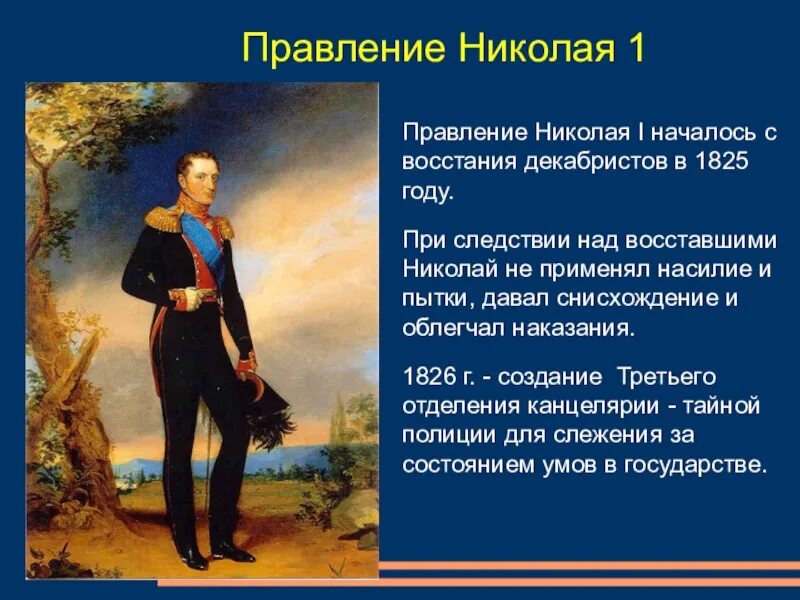 Правление Николая 1

Правление Николая I началось с восстания декабристов в 1825 году.

При следствии над восставшими Николай не применял насилие и пытки, давал снисхождение и облегчал наказания.

1826 г. - создание Третьего отделения канцелярии - тайной полиции для слежения за состоянием умов в государстве.